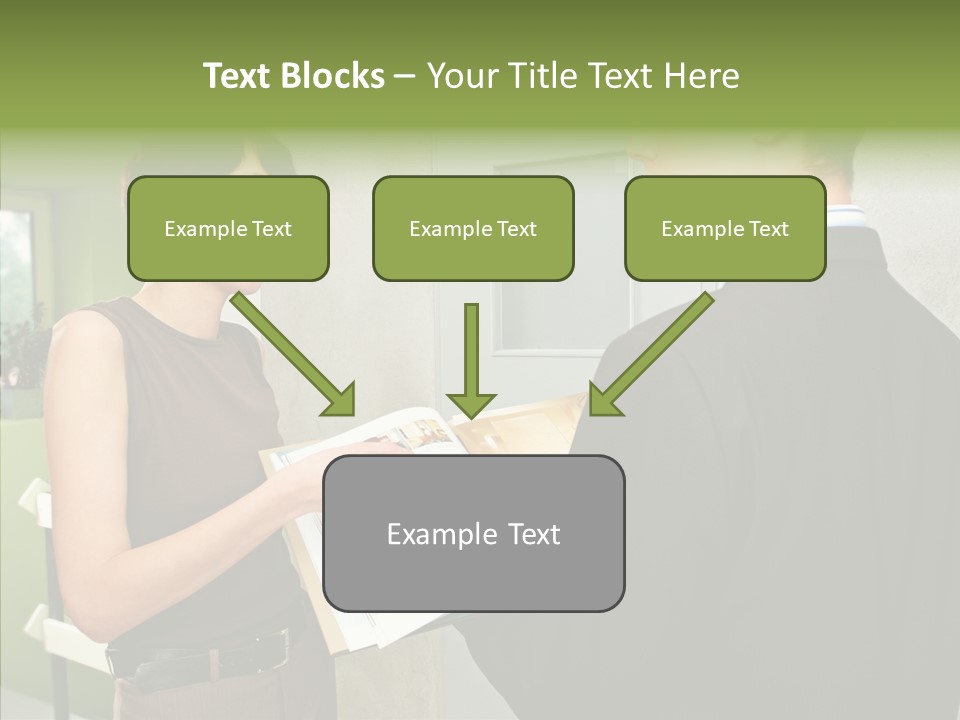 Text Blocks – Your Title Text Here

Example Text

Example Text

Example Text

Example Text